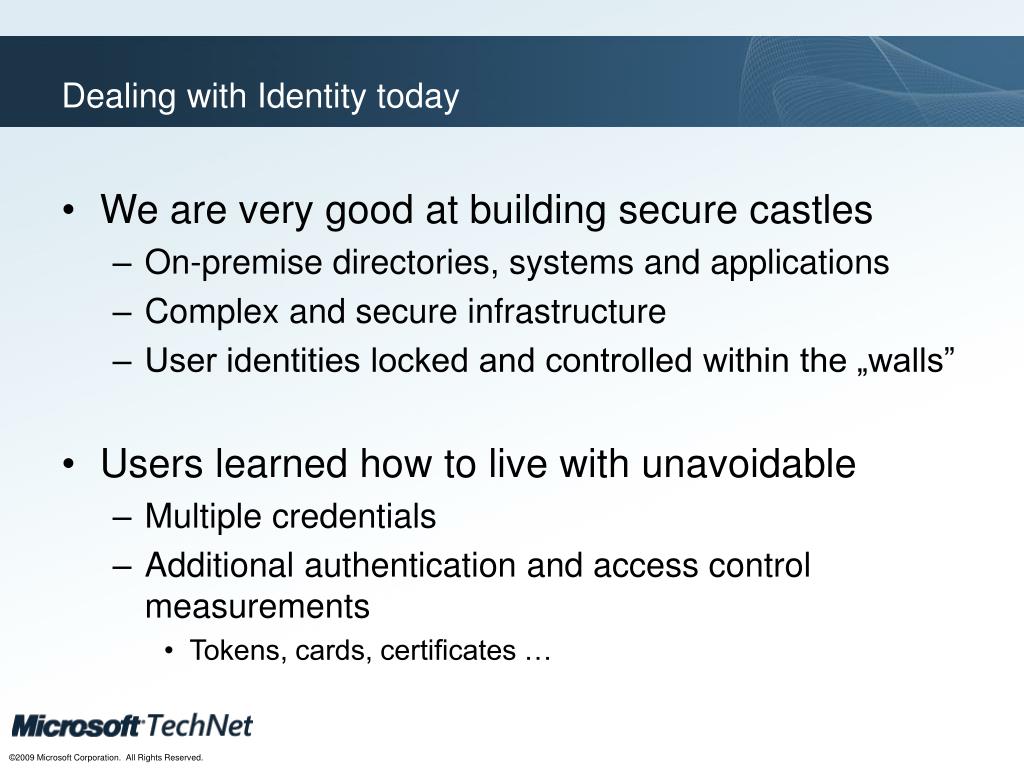 Dealing with Identity today

• We are very good at building secure castles
– On-premise directories, systems and applications
– Complex and secure infrastructure
– User identities locked and controlled within the „walls”

• Users learned how to live with unavoidable
– Multiple credentials
– Additional authentication and access control measurements
• Tokens, cards, certificates …

Microsoft TechNet

©2009 Microsoft Corporation. All Rights Reserved.